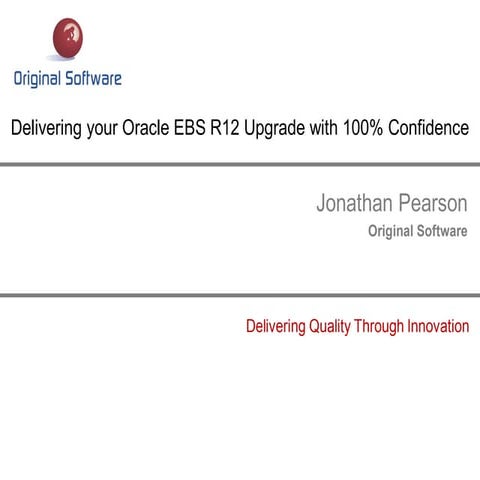 Original Software

Delivering your Oracle EBS R12 Upgrade with 100% Confidence

Jonathan Pearson
Original Software

Delivering Quality Through Innovation